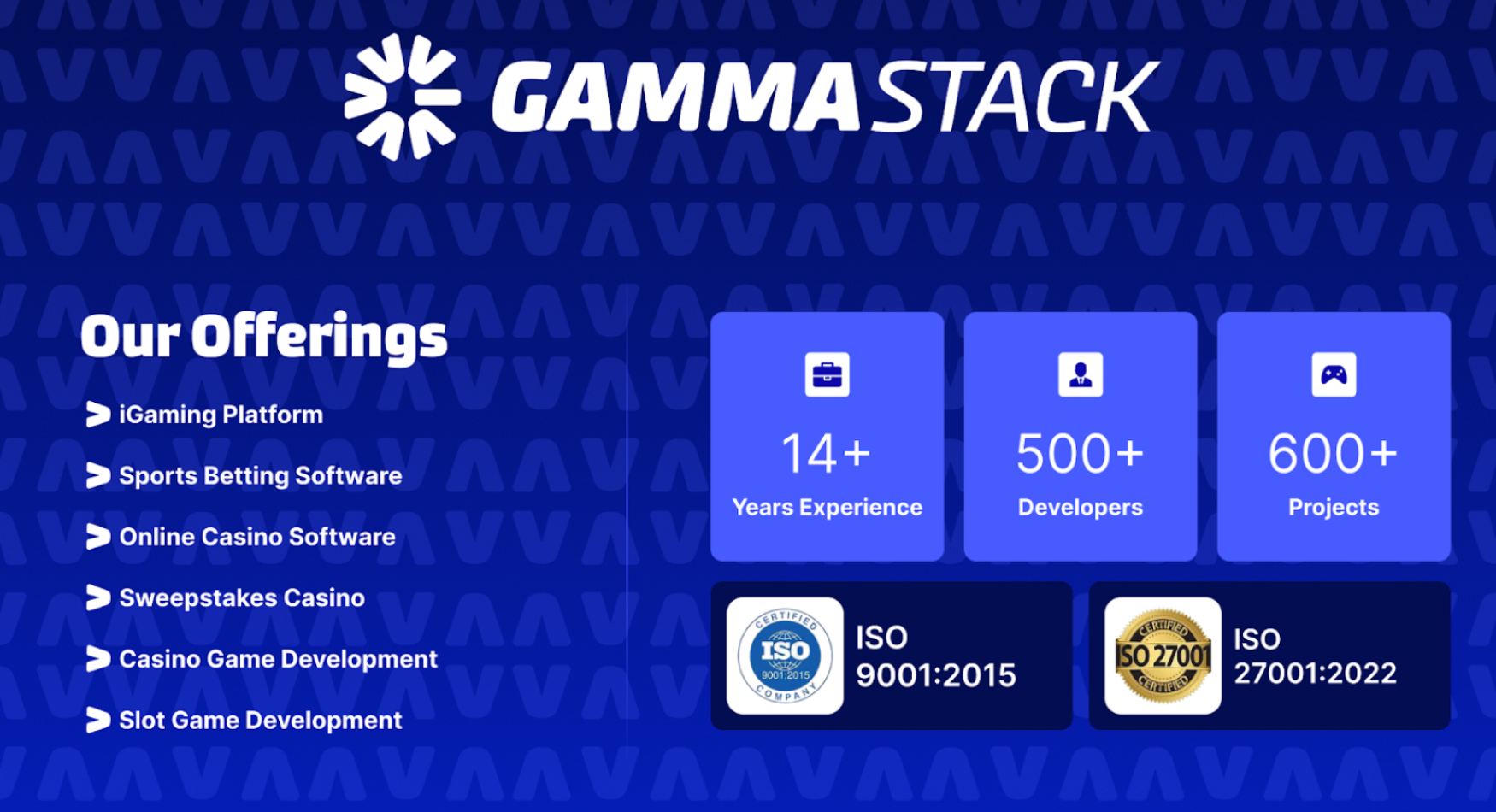 GAMMASTACK

Our Offerings

iGaming Platform

Sports Betting Software

Online Casino Software

Sweepstakes Casino

Casino Game Development

Slot Game Development

14+
Years Experience

500+
Developers

600+
Projects

CERTIFIED ISO 9001:2015 COMPANY

ISO 9001:2015

CERTIFIED ISO 27001 CERTIFIED

ISO 27001:2022